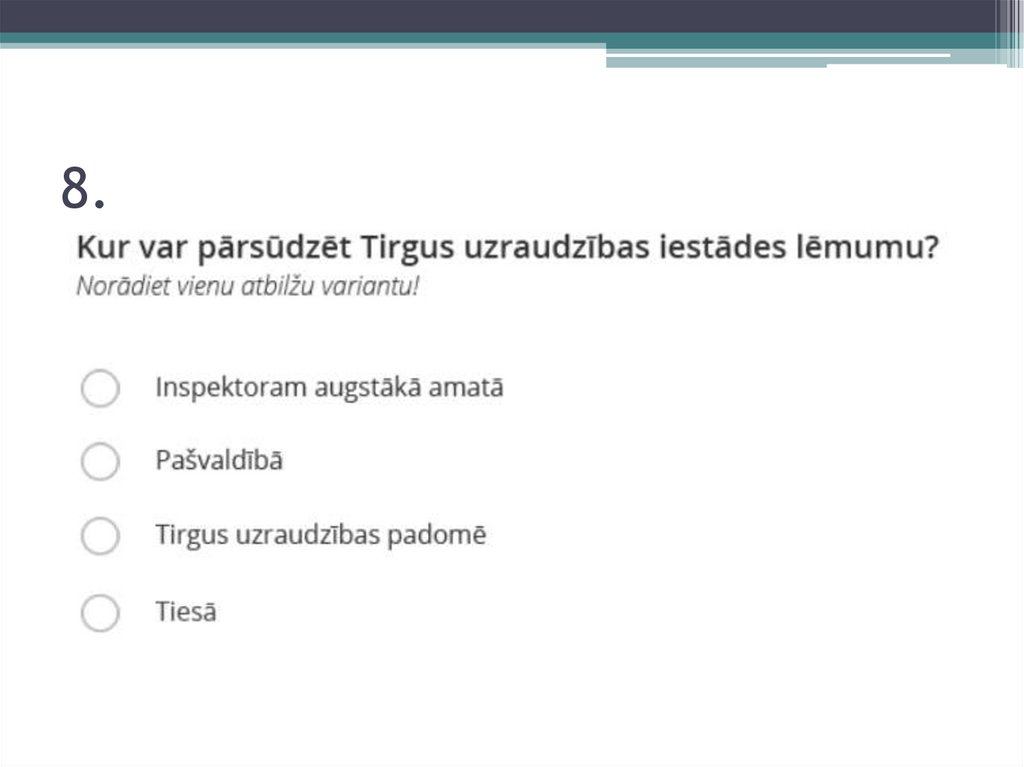 8.

Kur var pārsūdzēt Tirgus uzraudzības iestādes lēmumu?
Norādiet vienu atbilžu variantu!

Inspektoram augstākā amatā

Pašvaldībā

Tirgus uzraudzības padomē

Tiesā